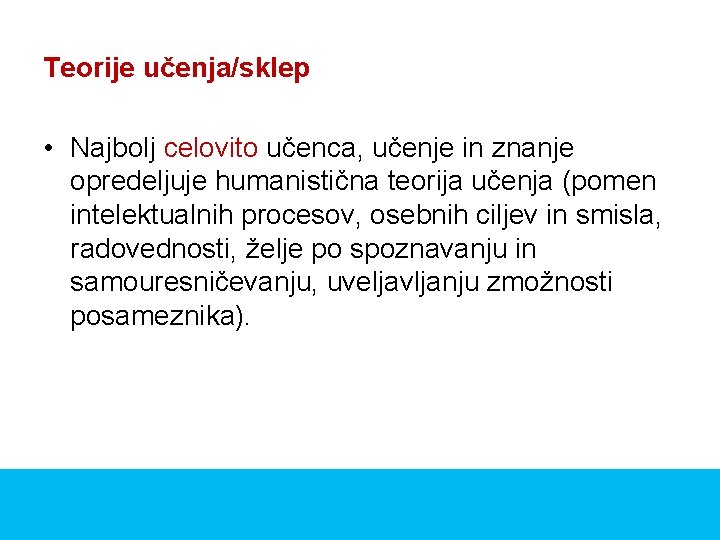 Teorije učenja/sklep

• Najbolj celovito učenca, učenje in znanje opredeljuje humanistična teorija učenja (pomen intelektualnih procesov, osebnih ciljev in smisla, radovednosti, želje po spoznavanju in samouresničevanju, uveljavljanju zmožnosti posameznika).